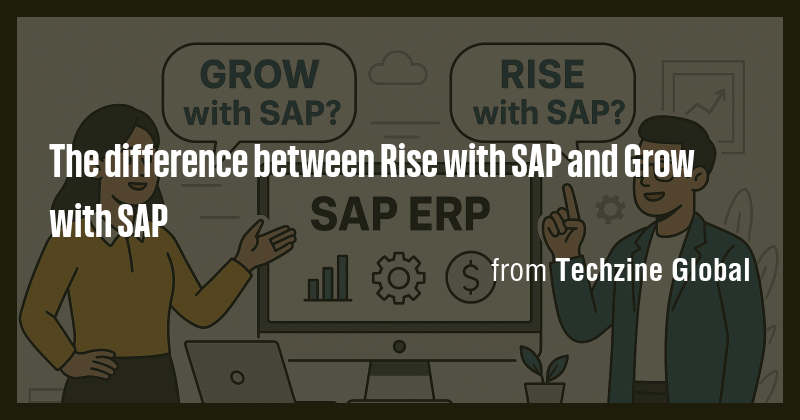 GROW with SAP?

RISE with SAP?

The difference between Rise with SAP and Grow with SAP

SAP ERP

from Techzine Global